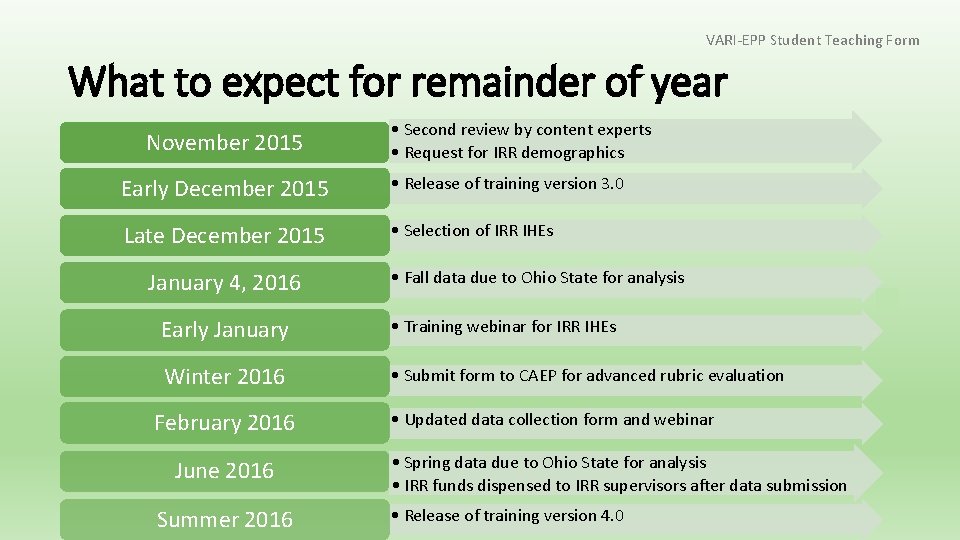 VARI-EPP Student Teaching Form

What to expect for remainder of year

November 2015
• Second review by content experts
• Request for IRR demographics

Early December 2015
• Release of training version 3.0

Late December 2015
• Selection of IRR IHEs

January 4, 2016
• Fall data due to Ohio State for analysis

Early January
• Training webinar for IRR IHEs

Winter 2016
• Submit form to CAEP for advanced rubric evaluation

February 2016
• Updated data collection form and webinar

June 2016
• Spring data due to Ohio State for analysis
• IRR funds dispensed to IRR supervisors after data submission

Summer 2016
• Release of training version 4.0